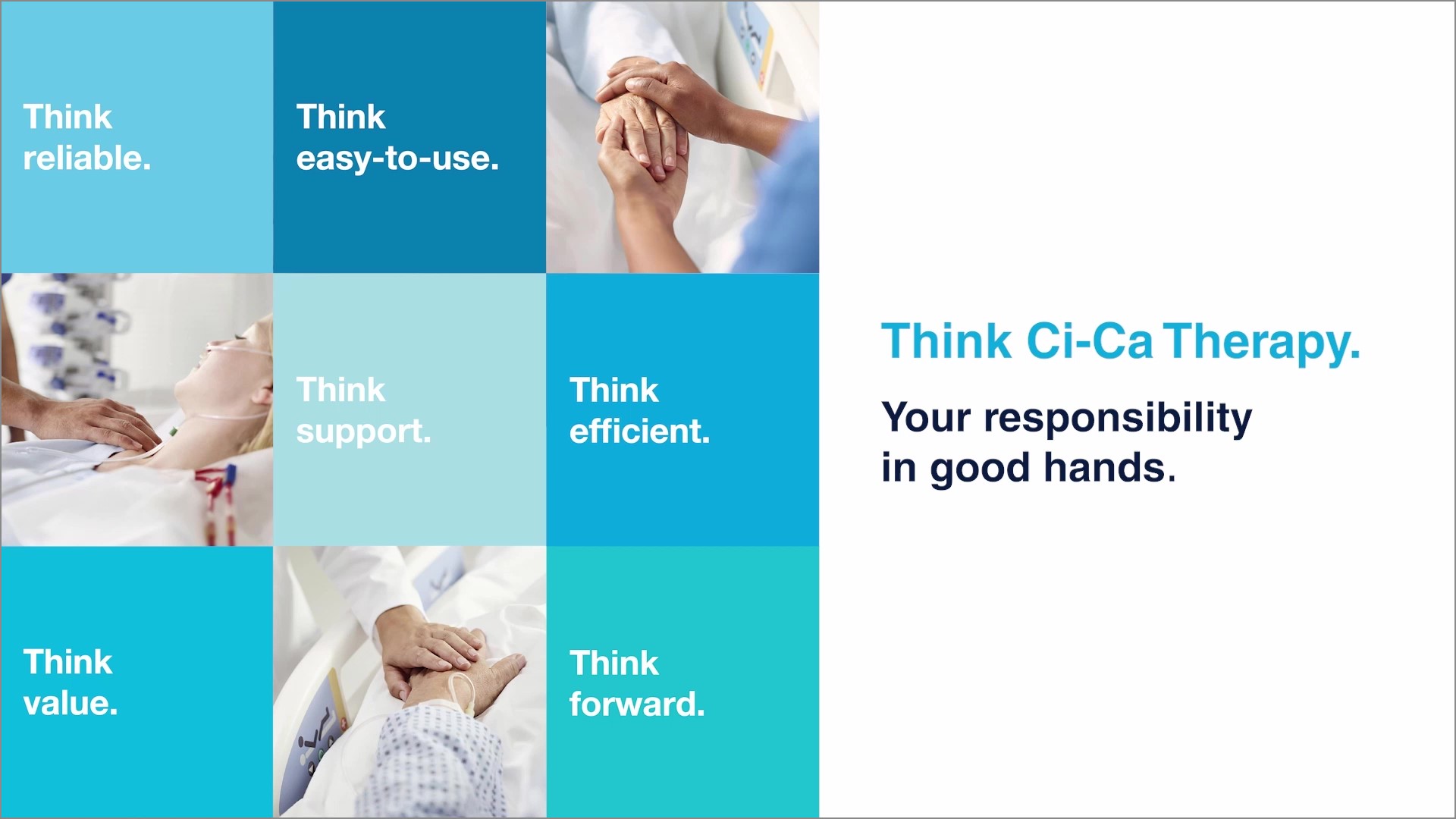 Think reliable.

Think easy-to-use.

Think support.

Think efficient.

Think value.

Think forward.

Think Ci-Ca Therapy.

Your responsibility in good hands.